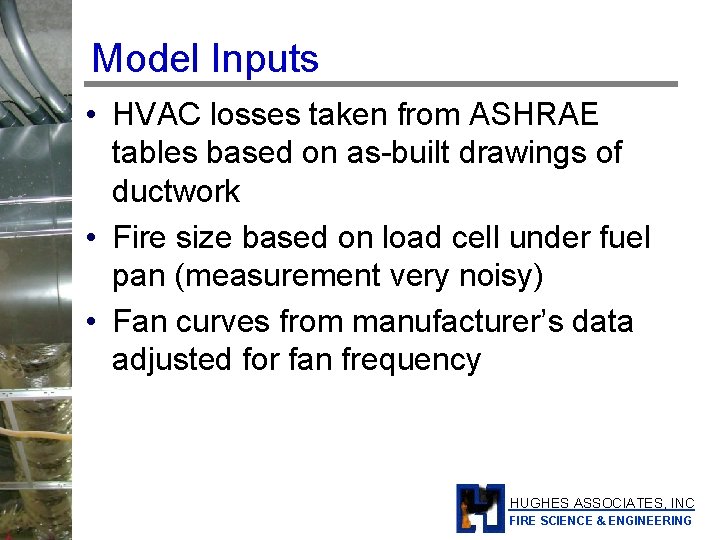 Model Inputs

• HVAC losses taken from ASHRAE tables based on as-built drawings of ductwork

• Fire size based on load cell under fuel pan (measurement very noisy)

• Fan curves from manufacturer's data adjusted for fan frequency

HUGHES ASSOCIATES, INC
FIRE SCIENCE & ENGINEERING